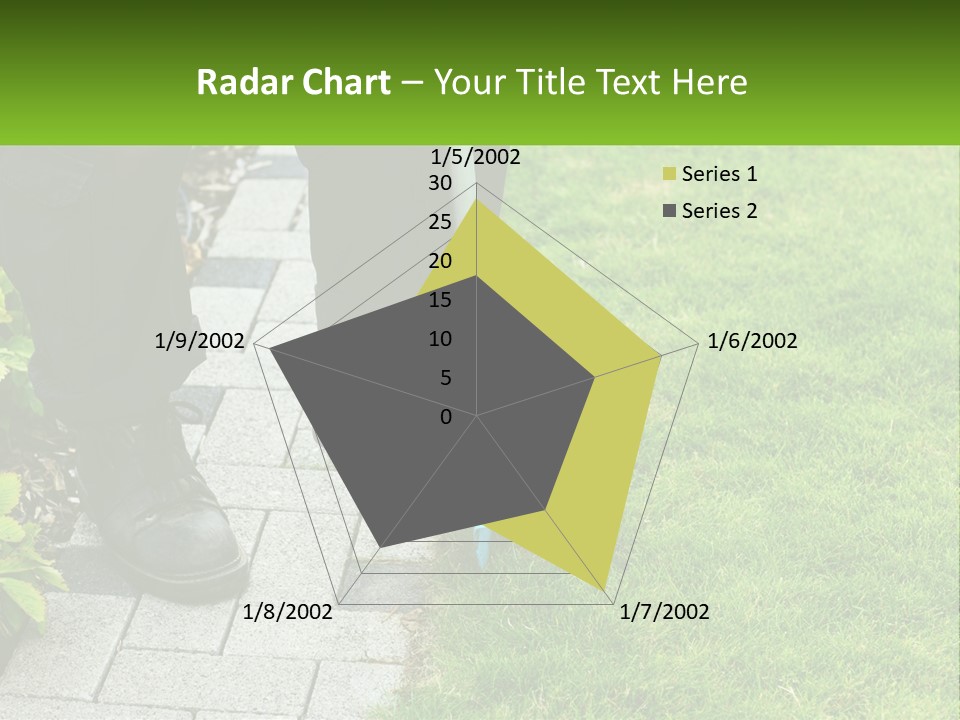 Radar Chart – Your Title Text Here

1/5/2002
30
25
20
15
10
5
0
1/6/2002
1/7/2002
1/8/2002
1/9/2002

Series 1
Series 2